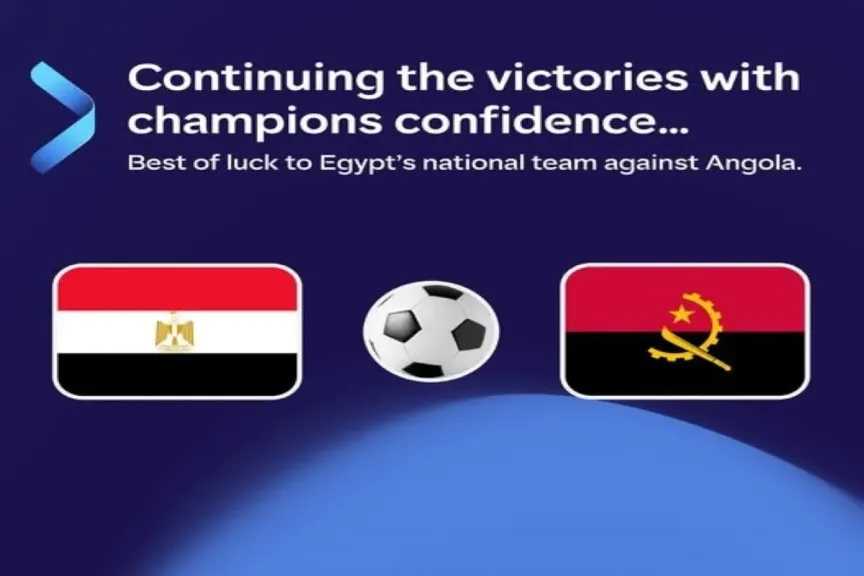 Continuing the victories with champions confidence...

Best of luck to Egypt's national team against Angola.